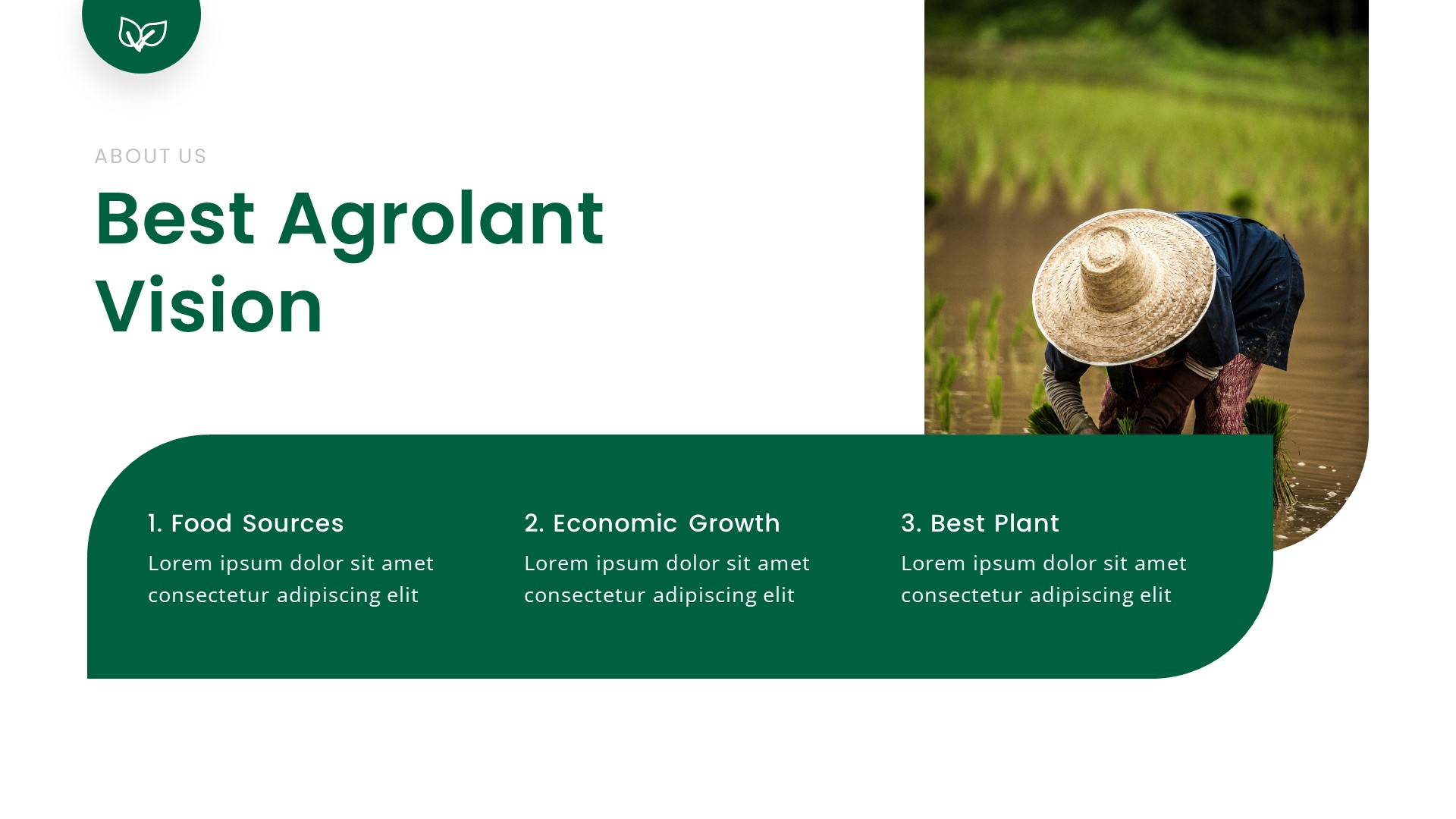 ABOUT US

Best Agrolant Vision

1. Food Sources

Lorem ipsum dolor sit amet consectetur adipiscing elit

2. Economic Growth

Lorem ipsum dolor sit amet consectetur adipiscing elit

3. Best Plant

Lorem ipsum dolor sit amet consectetur adipiscing elit